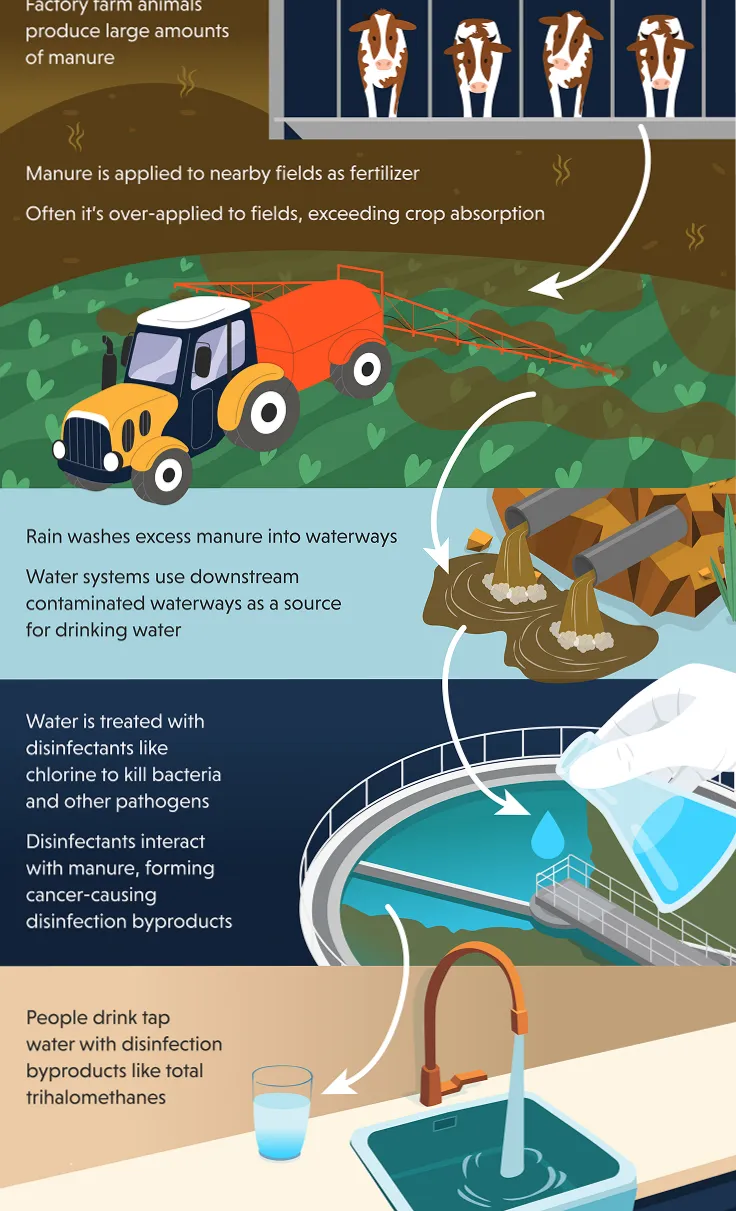 Factory farm animals produce large amounts of manure

Manure is applied to nearby fields as fertilizer

Often it's over-applied to fields, exceeding crop absorption

Rain washes excess manure into waterways

Water systems use downstream contaminated waterways as a source for drinking water

Water is treated with disinfectants like chlorine to kill bacteria and other pathogens

Disinfectants interact with manure, forming cancer-causing disinfection byproducts

People drink tap water with disinfection byproducts like total trihalomethanes